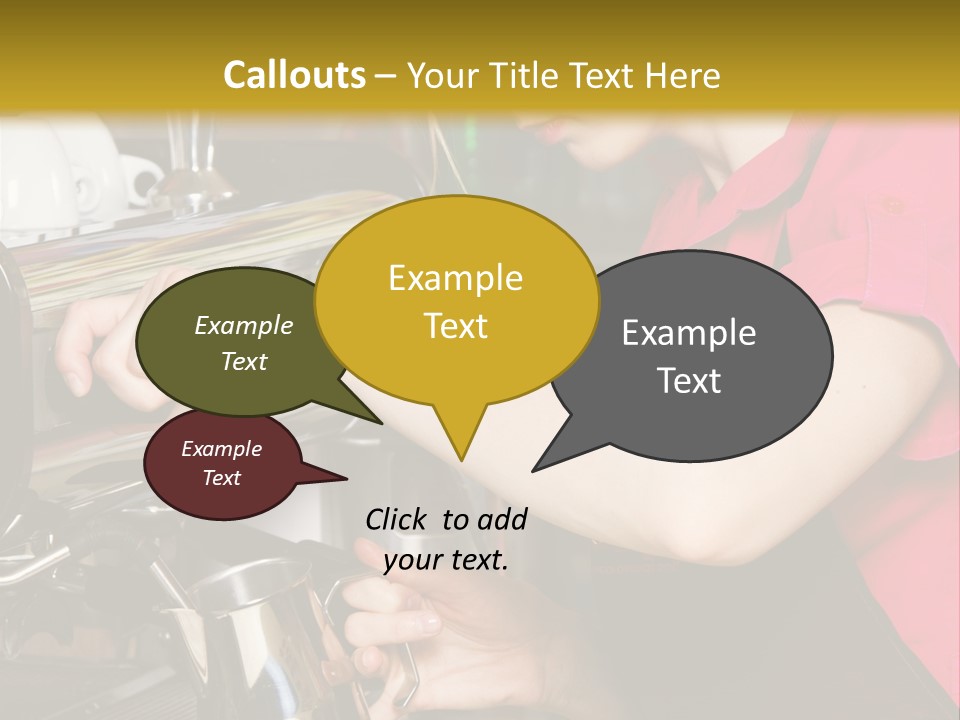 Callouts – Your Title Text Here

Example Text

Example Text

Example Text

Example Text

Click to add your text.